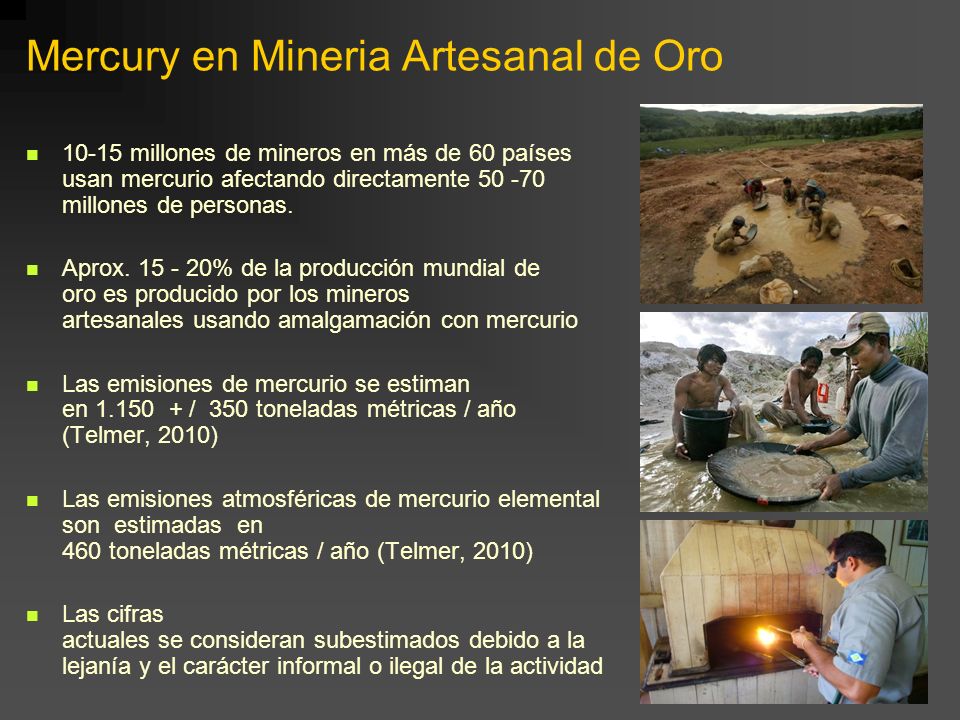 Mercury en Mineria Artesanal de Oro

■ 10-15 millones de mineros en más de 60 países usan mercurio afectando directamente 50 -70 millones de personas.

■ Aprox. 15 - 20% de la producción mundial de oro es producido por los mineros artesanales usando amalgamación con mercurio

■ Las emisiones de mercurio se estiman en 1.150 + / 350 toneladas métricas / año (Telmer, 2010)

■ Las emisiones atmosféricas de mercurio elemental son estimadas en 460 toneladas métricas / año (Telmer, 2010)

■ Las cifras actuales se consideran subestimados debido a la lejanía y el carácter informal o ilegal de la actividad